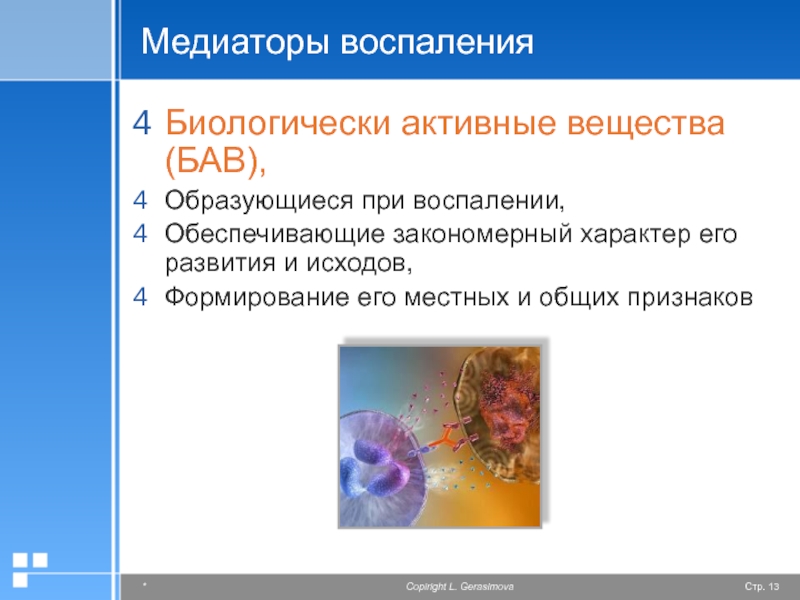 Медиаторы воспаления

4 Биологически активные вещества (БАВ),

4 Образующиеся при воспалении,

4 Обеспечивающие закономерный характер его развития и исходов,

4 Формирование его местных и общих признаков

*

Copiright L. Gerasimova

Стр. 13